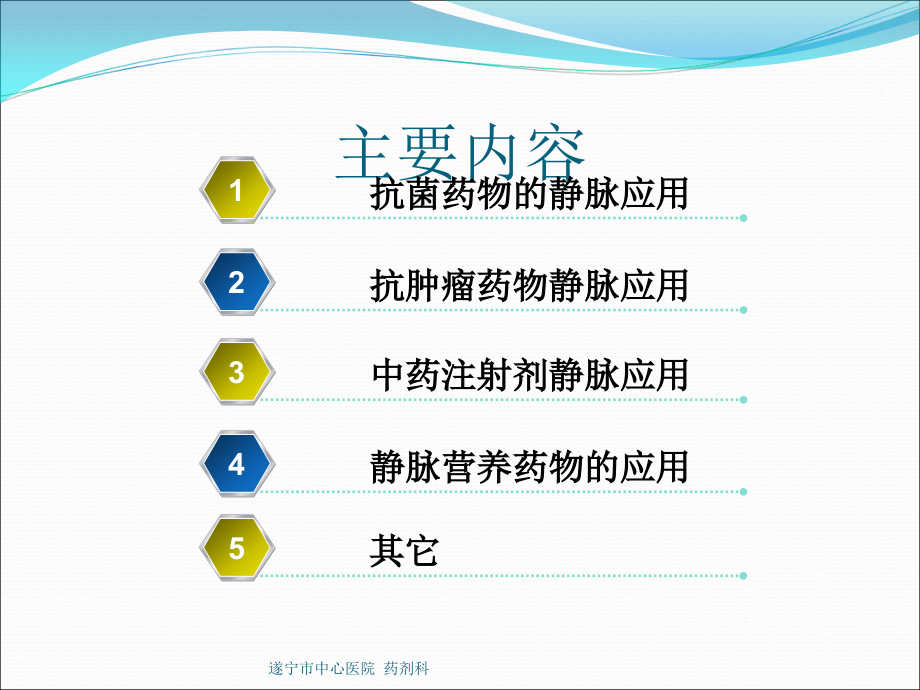 主要内容

1 抗菌药物的静脉应用

2 抗肿瘤药物静脉应用

3 中药注射剂静脉应用

4 静脉营养药物的应用

5 其它

遂宁市中心医院 药剂科